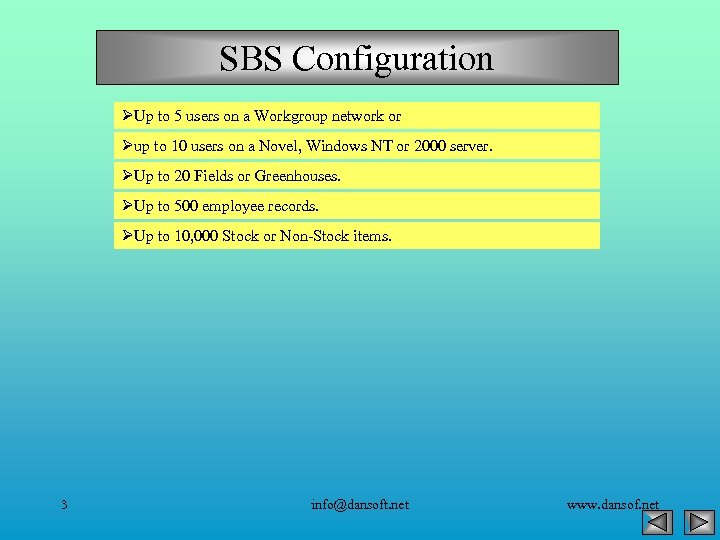 SBS Configuration

➢Up to 5 users on a Workgroup network or

➢up to 10 users on a Novel, Windows NT or 2000 server.

➢Up to 20 Fields or Greenhouses.

➢Up to 500 employee records.

➢Up to 10,000 Stock or Non-Stock items.

3

info@dansoft.net

www.dansof.net